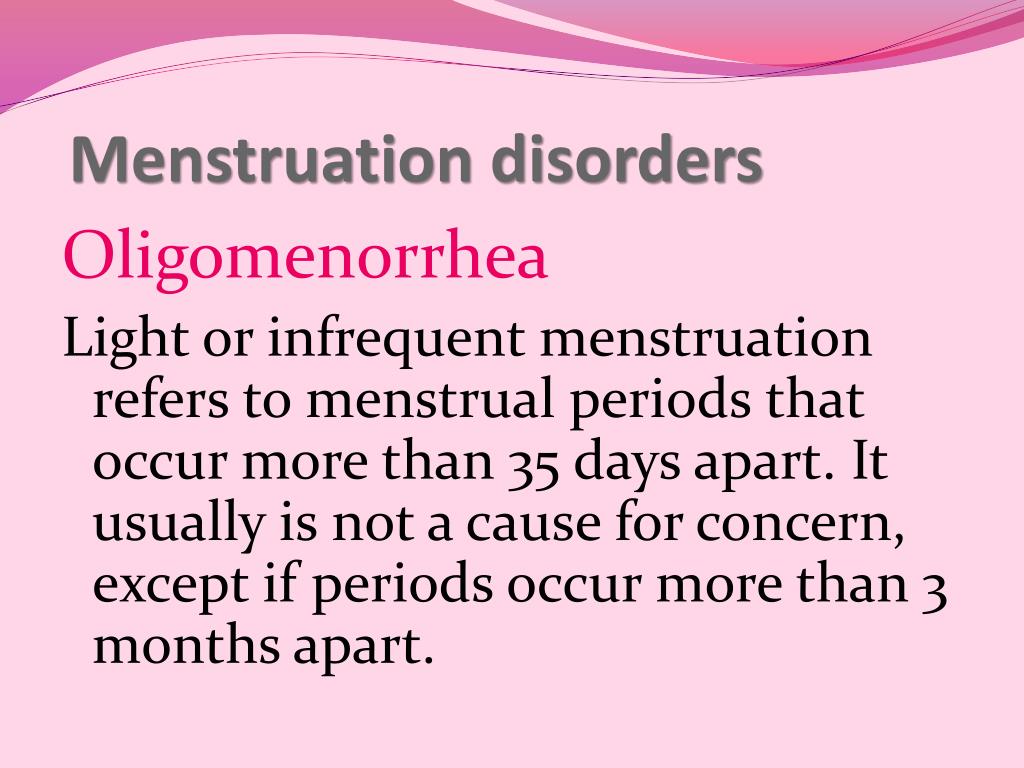 Menstruation disorders

Oligomenorrhea

Light or infrequent menstruation refers to menstrual periods that occur more than 35 days apart. It usually is not a cause for concern, except if periods occur more than 3 months apart.